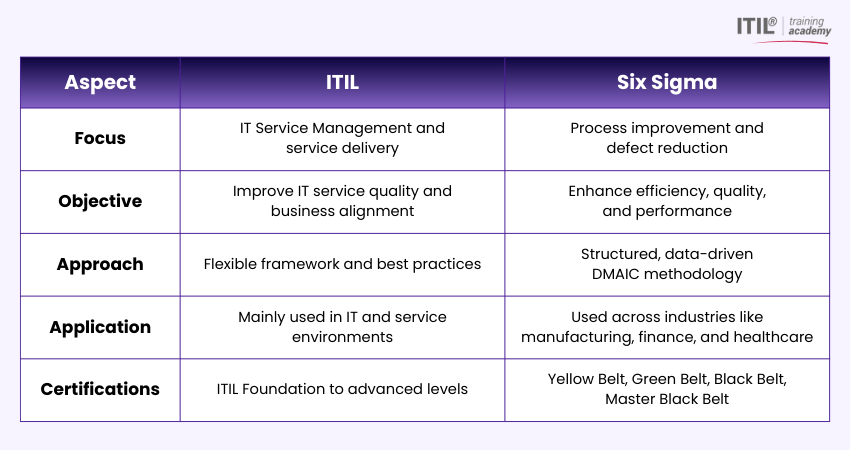 ITIL® training academy

| Aspect | ITIL | Six Sigma |
|---|---|---|
| Focus | IT Service Management and service delivery | Process improvement and defect reduction |
| Objective | Improve IT service quality and business alignment | Enhance efficiency, quality, and performance |
| Approach | Flexible framework and best practices | Structured, data-driven DMAIC methodology |
| Application | Mainly used in IT and service environments | Used across industries like manufacturing, finance, and healthcare |
| Certifications | ITIL Foundation to advanced levels | Yellow Belt, Green Belt, Black Belt, Master Black Belt |